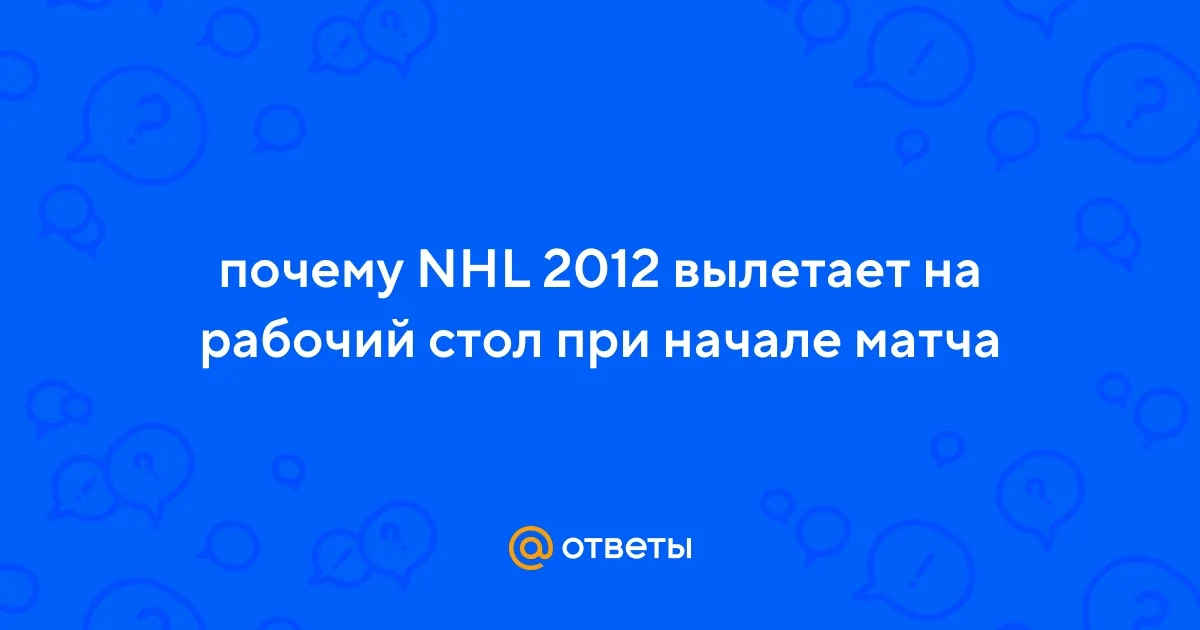 почему NHL 2012 вылетает на рабочий стол при начале матча

@ ответы